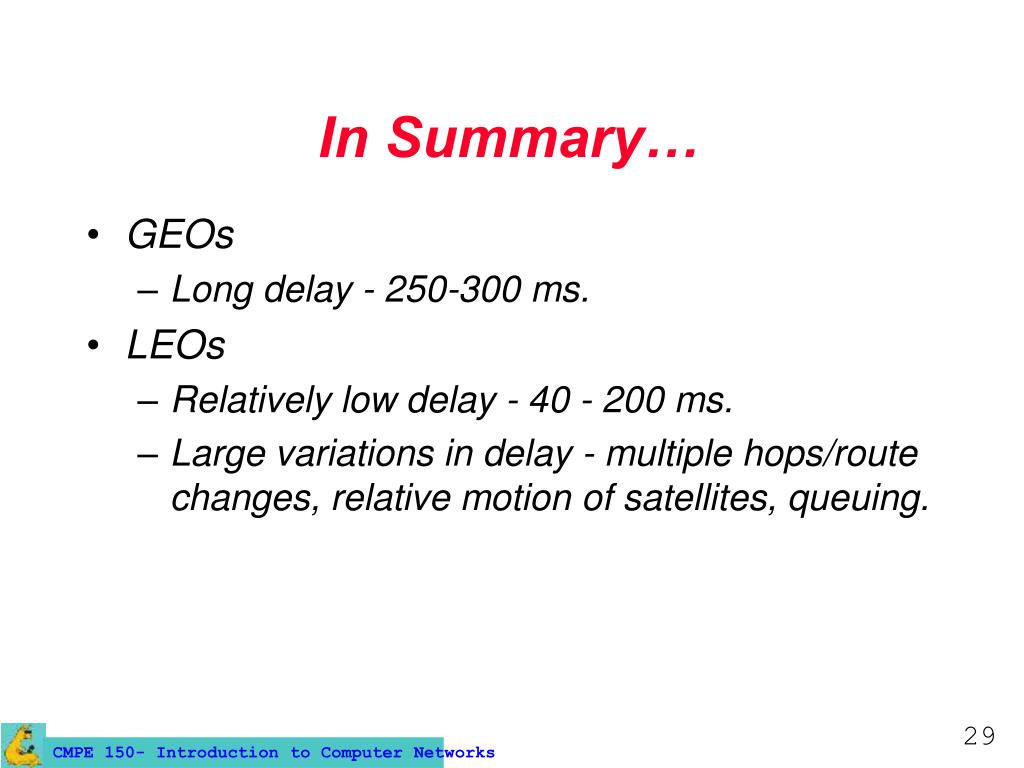 In Summary…

• GEOs
– Long delay - 250-300 ms.
• LEOs
– Relatively low delay - 40 - 200 ms.
– Large variations in delay - multiple hops/route changes, relative motion of satellites, queuing.

CMPE 150- Introduction to Computer Networks

29